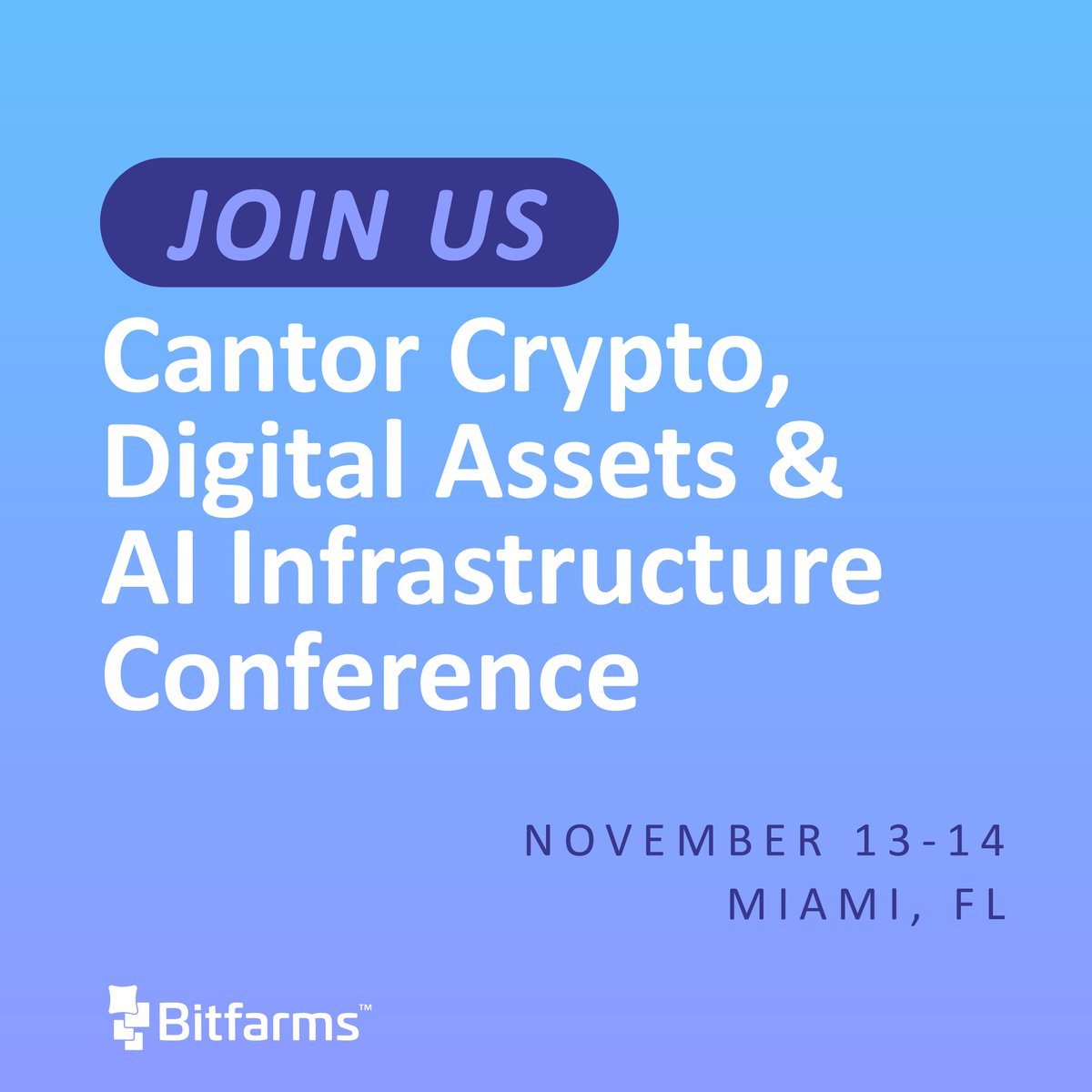 JOIN US

Cantor Crypto, Digital Assets & AI Infrastructure Conference

NOVEMBER 13-14
MIAMI, FL

Bitfarms™